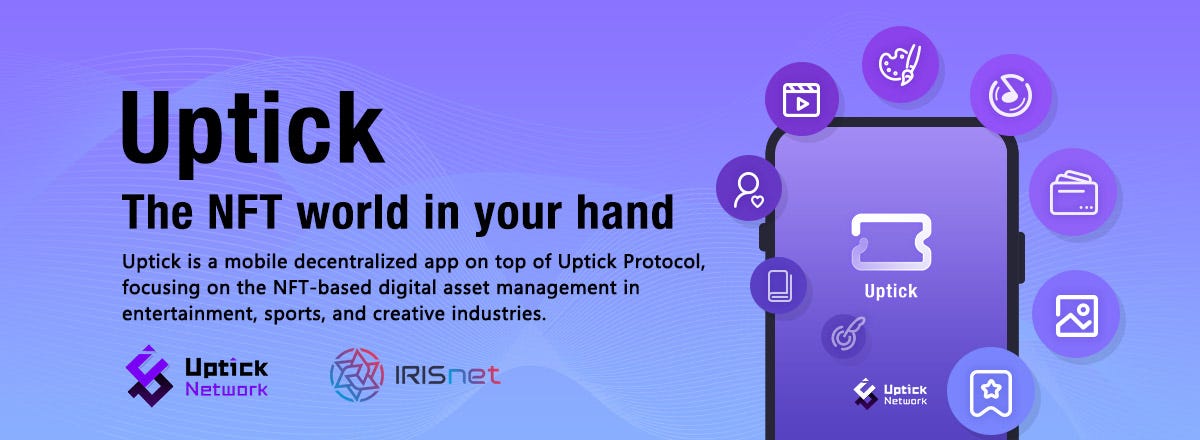 Uptick

The NFT world in your hand

Uptick is a mobile decentralized app on top of Uptick Protocol, focusing on the NFT-based digital asset management in entertainment, sports, and creative industries.

Uptick Network

IRISnet

Uptick

Uptick Network